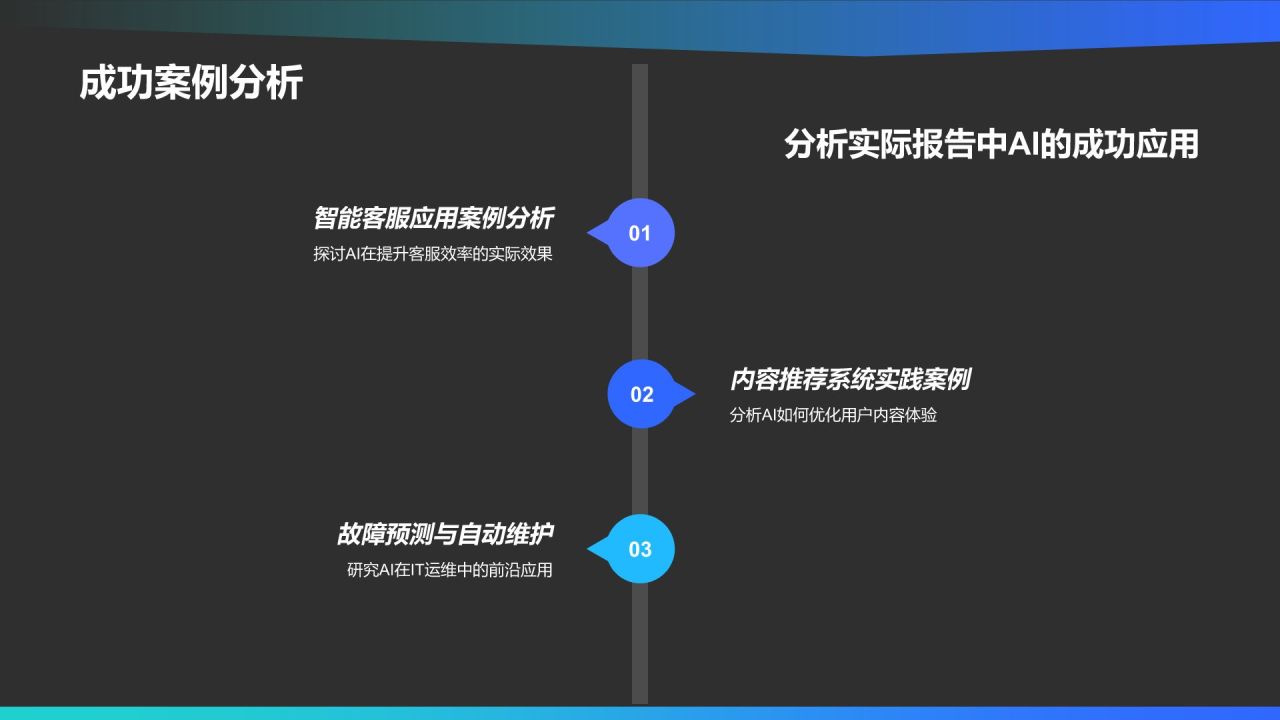 成功案例分析

分析实际报告中AI的成功应用

智能客服应用案例分析
探讨AI在提升客服效率的实际效果

01

02

内容推荐系统实践案例
分析AI如何优化用户内容体验

故障预测与自动维护
研究AI在IT运维中的前沿应用

03